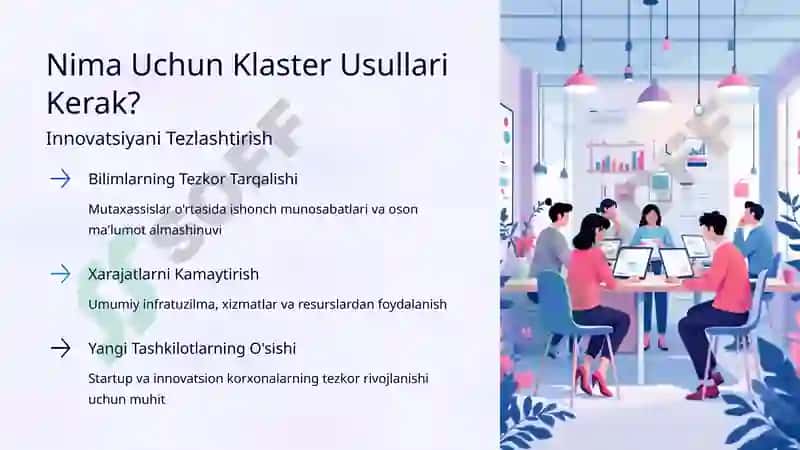 Nima Uchun Klaster Usullari Kerak?

Innovatsiyani Tezlashtirish

→ Bilimlarning Tezkor Tarqalishi

Mutaxassislar o'rtasida ishonch munosabatlari va oson ma'lumot almashinuvi

→ Xarajatlarni Kamaytirish

Umumiy infratuzilma, xizmatlar va resurslardan foydalanish

→ Yangi Tashkilotlarning O'sishi

Startup va innovatsion korxonalarning tezkor rivojlanishi uchun muhit

SOFF